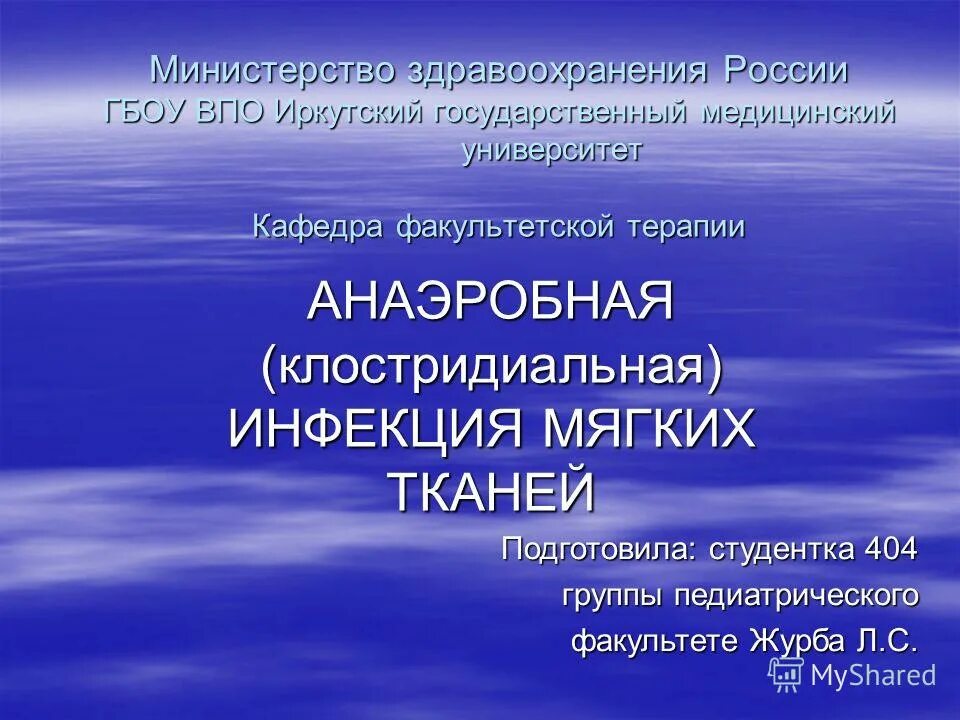 Министерство здравоохранения России
ГБОУ ВПО Иркутский государственный медицинский университет

Кафедра факультетской терапии

АНАЭРОБНАЯ (клостридиальная) ИНФЕКЦИЯ МЯГКИХ ТКАНЕЙ

Подготовила: студентка 404 группы педиатрического факультете Журба Л.С.

MyShared